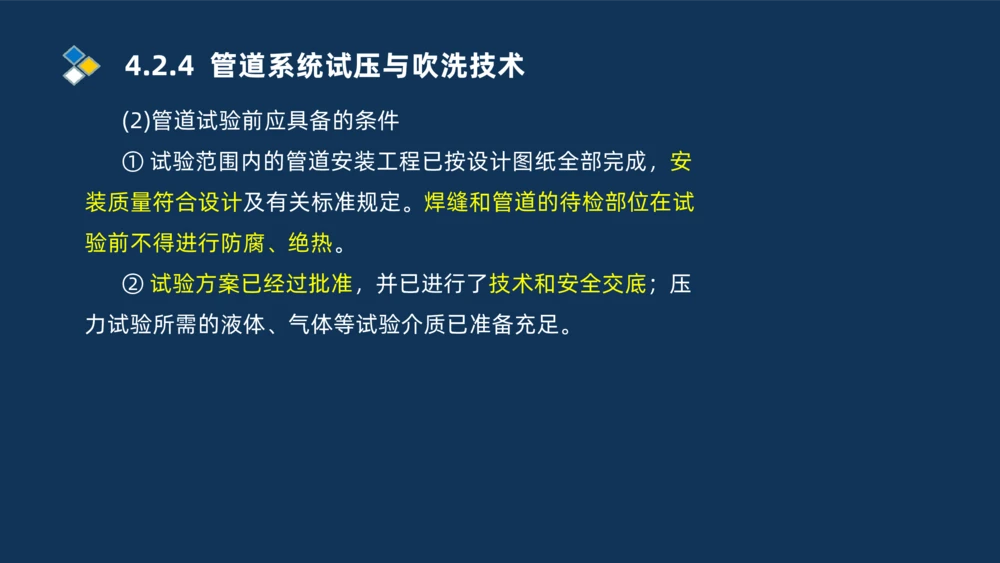 4.2.4 管道系统试压与吹洗技术

(2)管道试验前应具备的条件

① 试验范围内的管道安装工程已按设计图纸全部完成，安装质量符合设计及有关标准规定。焊缝和管道的待检部位在试验前不得进行防腐、绝热。

② 试验方案已经过批准，并已进行了技术和安全交底；压力试验所需的液体、气体等试验介质已准备充足。